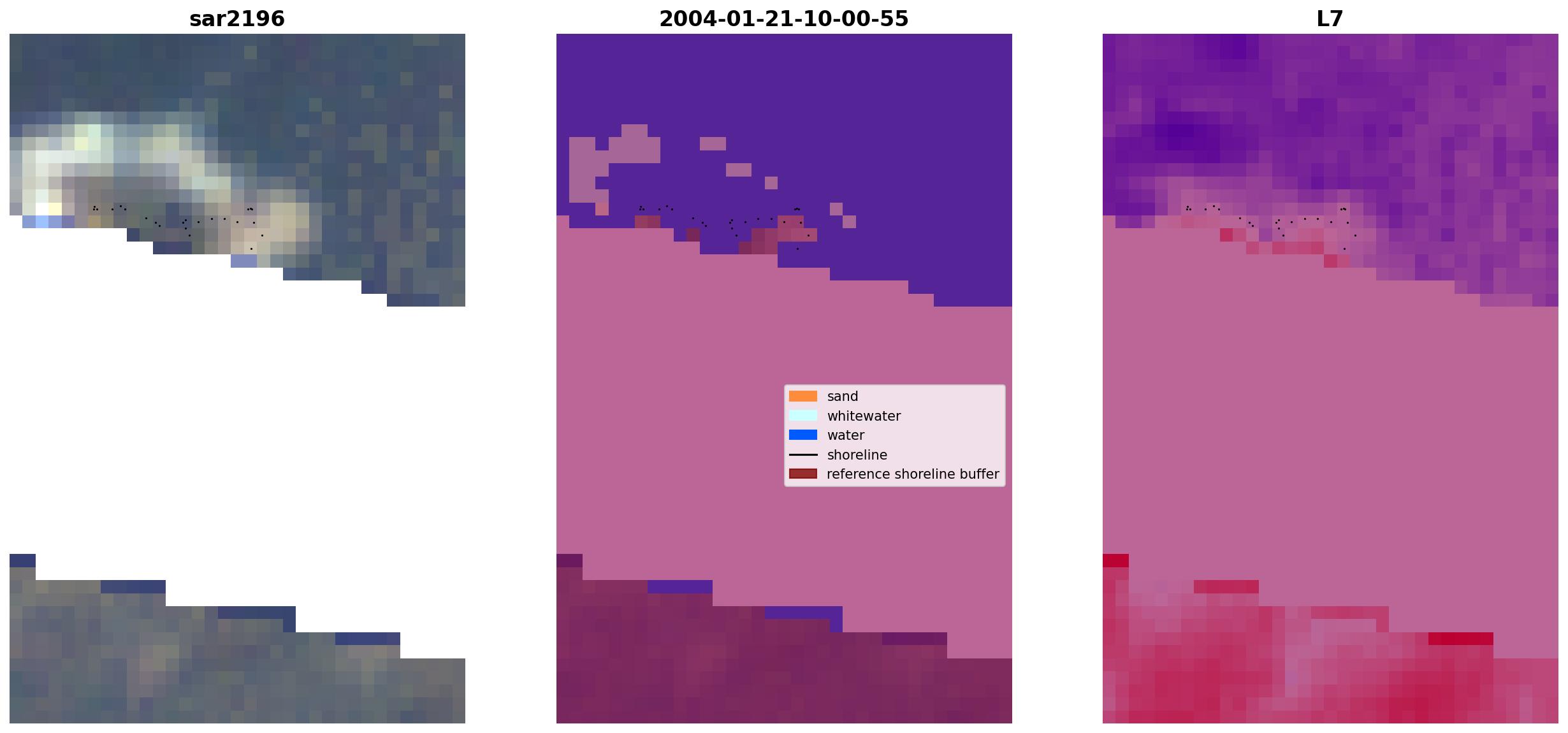 sar2196

2004-01-21-10-00-55

sand
whitewater
water
shoreline
reference shoreline buffer

L7